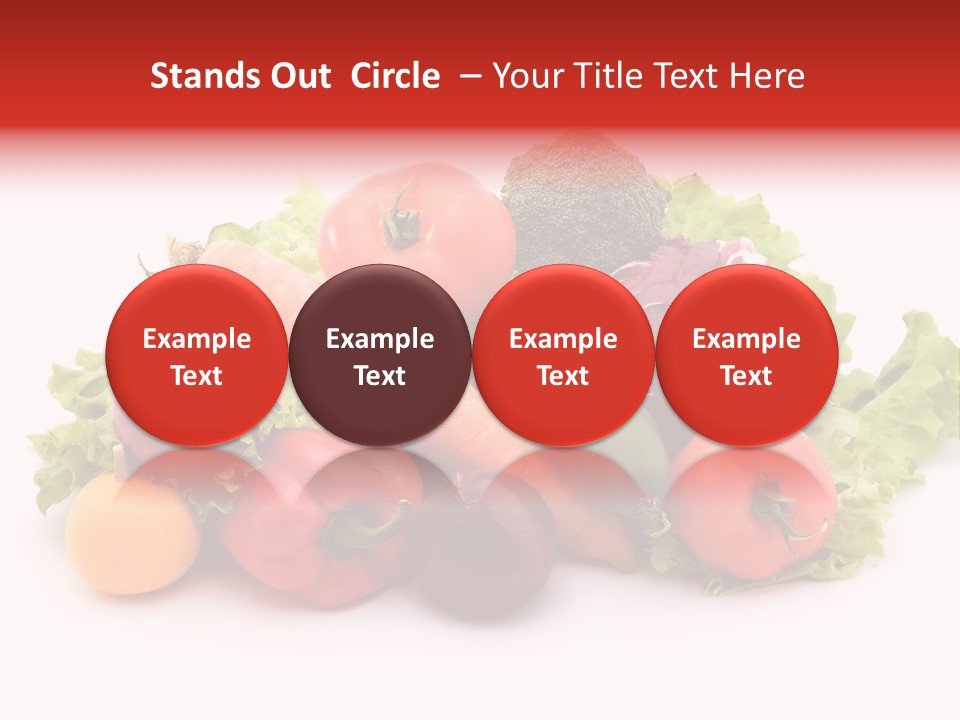 Stands Out Circle – Your Title Text Here

Example Text

Example Text

Example Text

Example Text